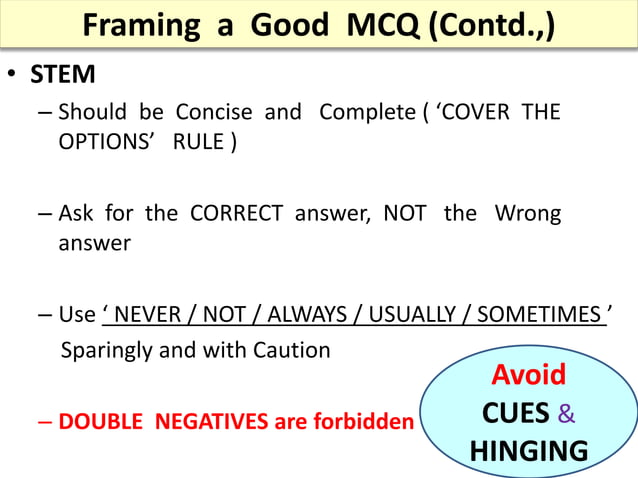 Framing a Good MCQ (Contd.,)

• STEM

– Should be Concise and Complete ( ‘COVER THE OPTIONS’ RULE )

– Ask for the CORRECT answer, NOT the Wrong answer

– Use ‘ NEVER / NOT / ALWAYS / USUALLY / SOMETIMES ’ Sparingly and with Caution

– DOUBLE NEGATIVES are forbidden

Avoid CUES & HINGING